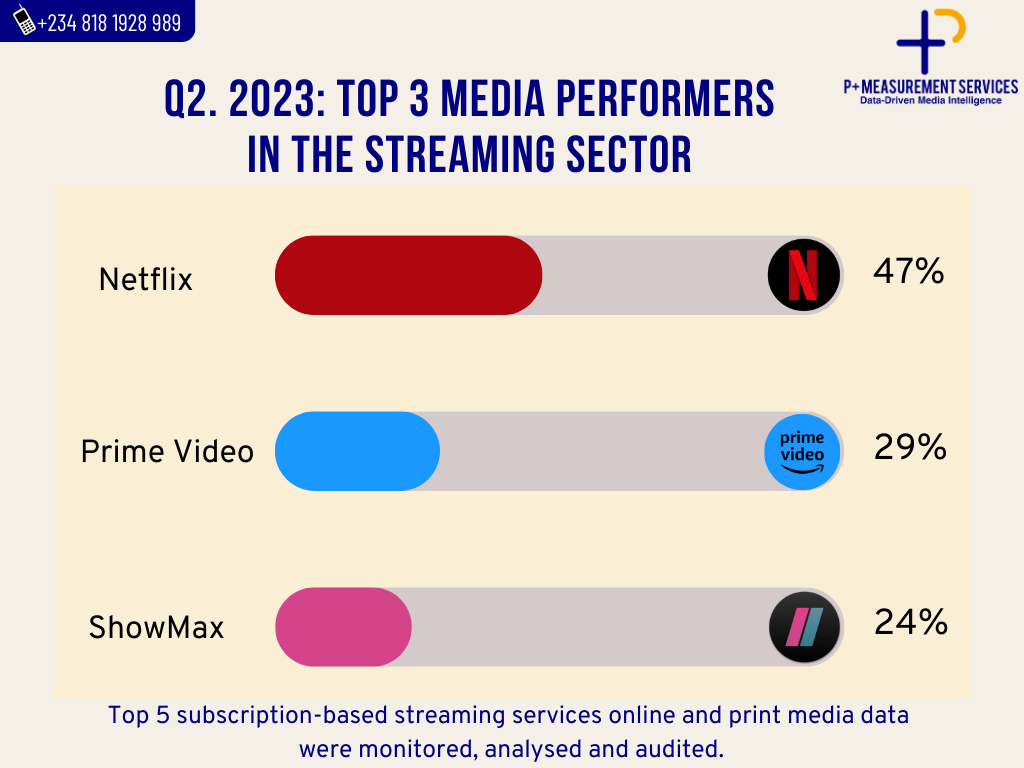 +234 818 1928 989

P+MEASUREMENT SERVICES
Data-Driven Media Intelligence

Q2. 2023: TOP 3 MEDIA PERFORMERS IN THE STREAMING SECTOR

Netflix
N
47%

Prime Video
prime video
29%

ShowMax
24%

Top 5 subscription-based streaming services online and print media data were monitored, analysed and audited.